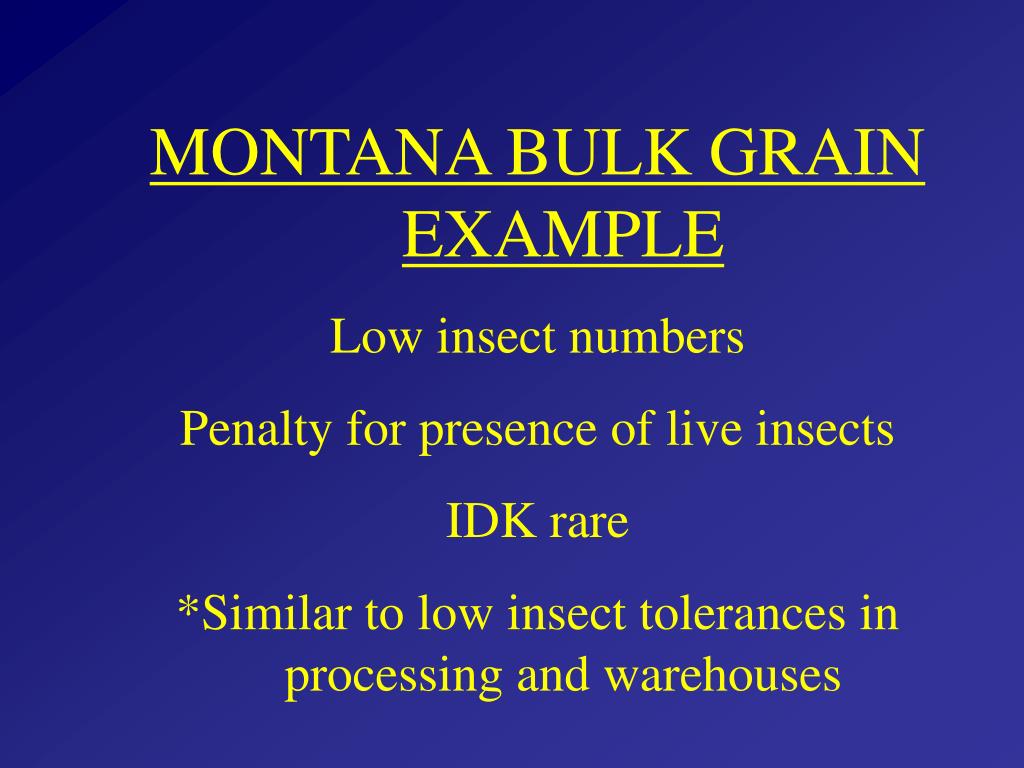 MONTANA BULK GRAIN EXAMPLE

Low insect numbers

Penalty for presence of live insects

IDK rare

*Similar to low insect tolerances in processing and warehouses